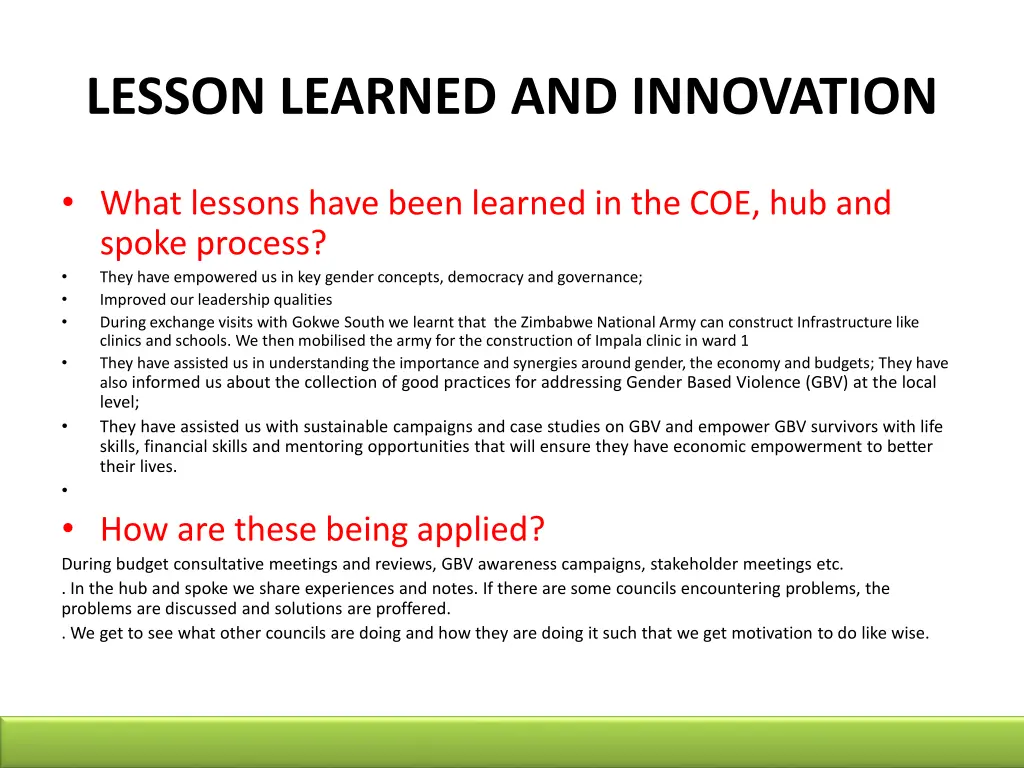 LESSON LEARNED AND INNOVATION

• What lessons have been learned in the COE, hub and spoke process?
• They have empowered us in key gender concepts, democracy and governance;
• Improved our leadership qualities
• During exchange visits with Gokwe South we learnt that the Zimbabwe National Army can construct Infrastructure like clinics and schools. We then mobilised the army for the construction of Impala clinic in ward 1
• They have assisted us in understanding the importance and synergies around gender, the economy and budgets; They have also informed us about the collection of good practices for addressing Gender Based Violence (GBV) at the local level;
• They have assisted us with sustainable campaigns and case studies on GBV and empower GBV survivors with life skills, financial skills and mentoring opportunities that will ensure they have economic empowerment to better their lives.
•

• How are these being applied?
During budget consultative meetings and reviews, GBV awareness campaigns, stakeholder meetings etc.
. In the hub and spoke we share experiences and notes. If there are some councils encountering problems, the problems are discussed and solutions are proffered.
. We get to see what other councils are doing and how they are doing it such that we get motivation to do like wise.